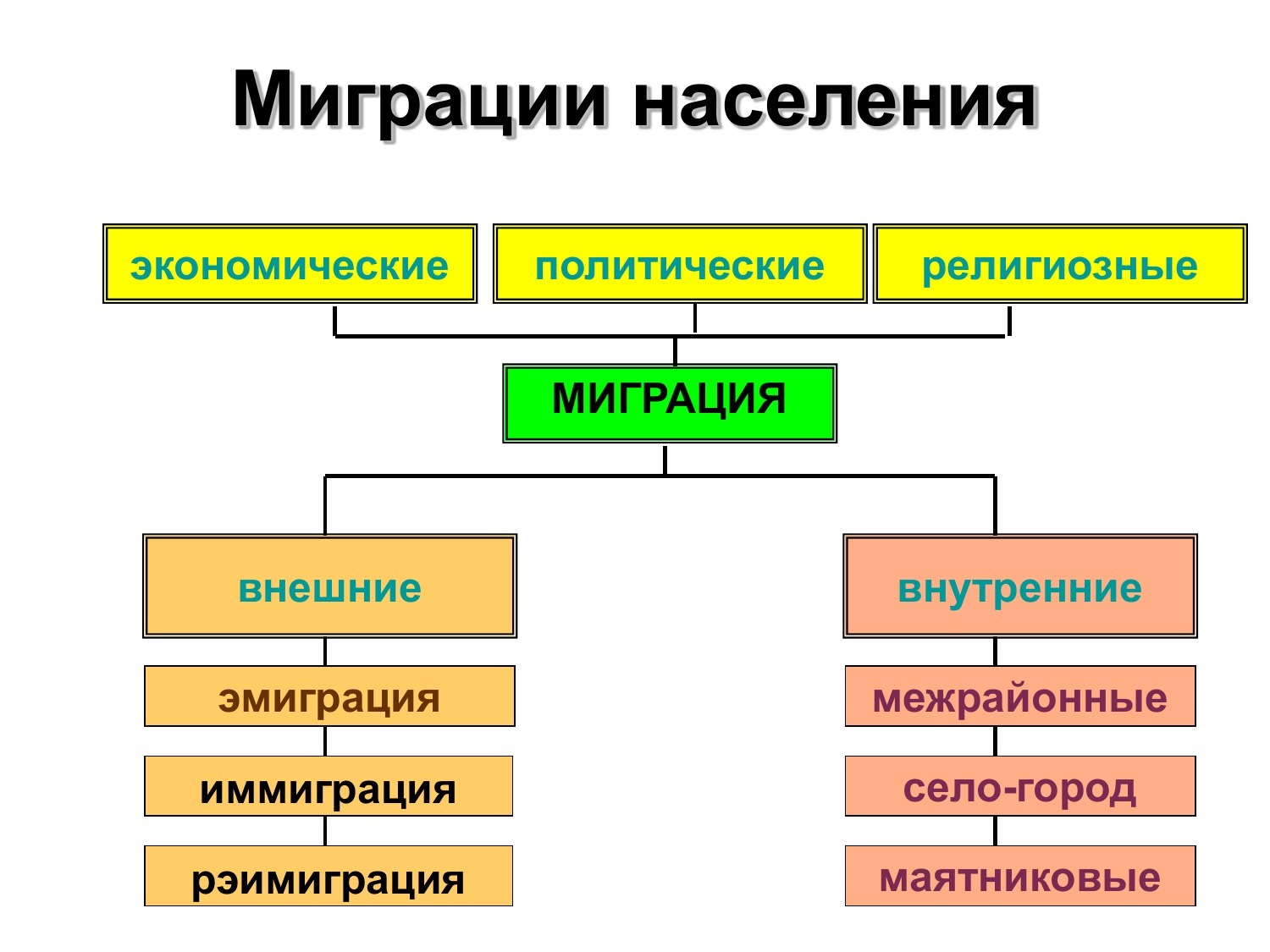 Миграции населения

экономические

политические

религиозные

МИГРАЦИЯ

внешние

эмиграция

иммиграция

рэимиграция

внутренние

межрайонные

село-город

маятниковые